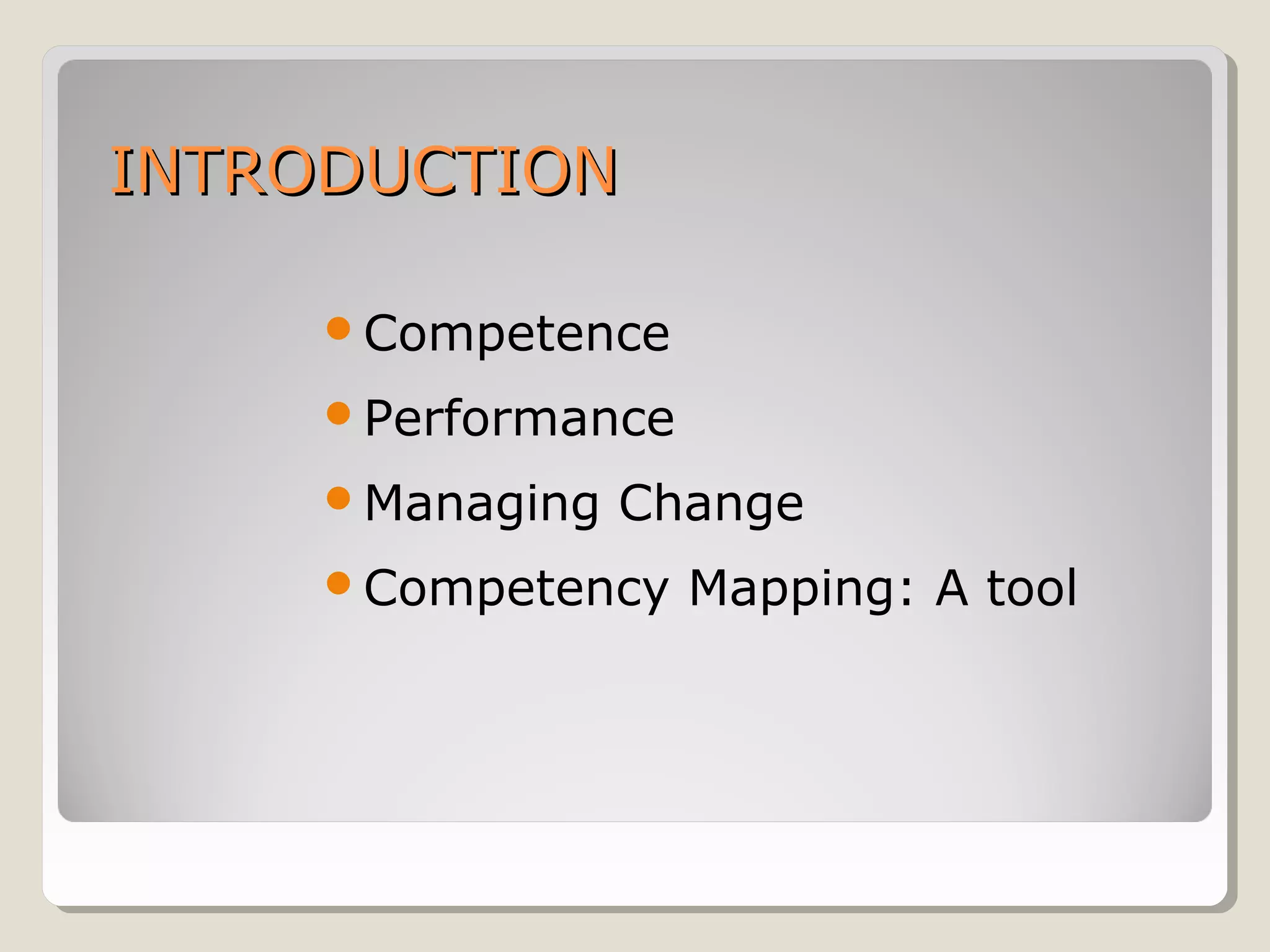 INTRODUCTION

- Competence
- Performance
- Managing Change
- Competency Mapping: A tool